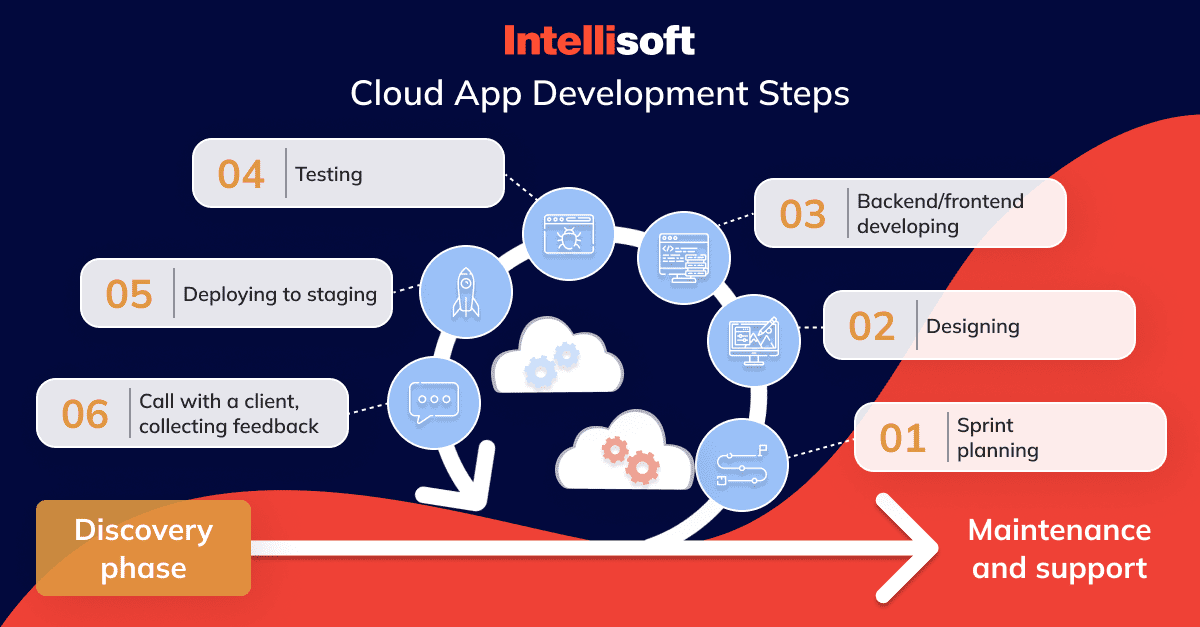 Intellisoft

Cloud App Development Steps

04 Testing

03 Backend/frontend developing

05 Deploying to staging

02 Designing

06 Call with a client, collecting feedback

01 Sprint planning

Discovery phase

Maintenance and support